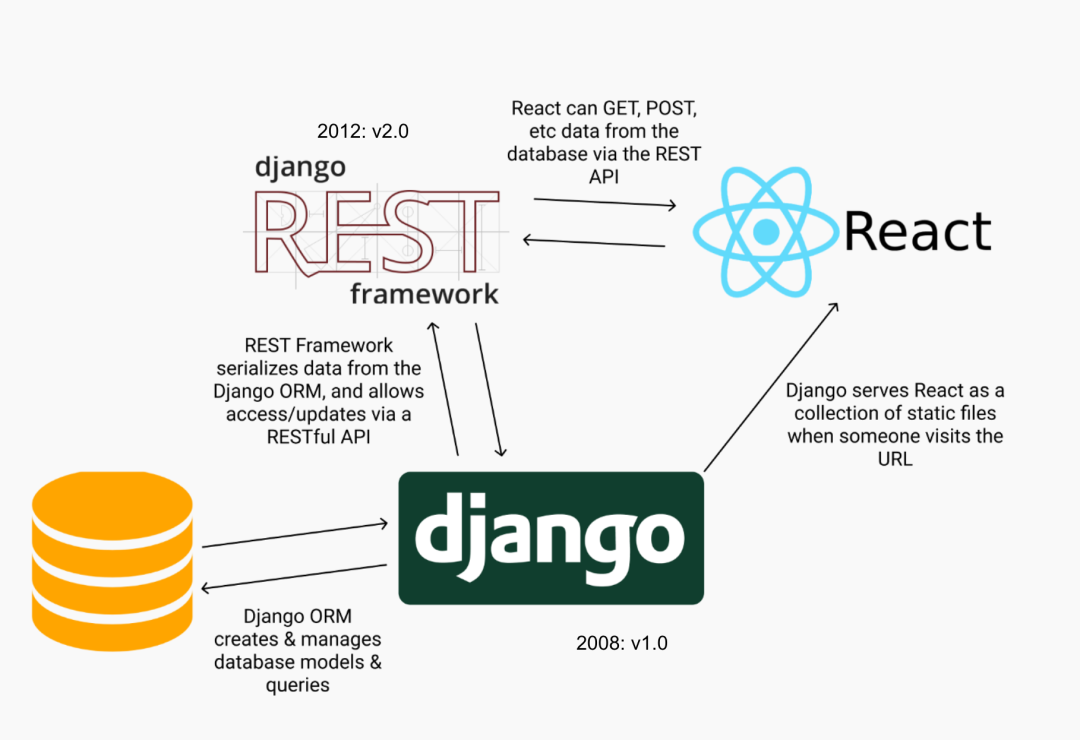 2012: v2.0

django
REST
framework

React can GET, POST, etc data from the database via the REST API

React

REST Framework serializes data from the Django ORM, and allows access/updates via a RESTful API

Django serves React as a collection of static files when someone visits the URL

django

Django ORM creates & manages database models & queries

2008: v1.0